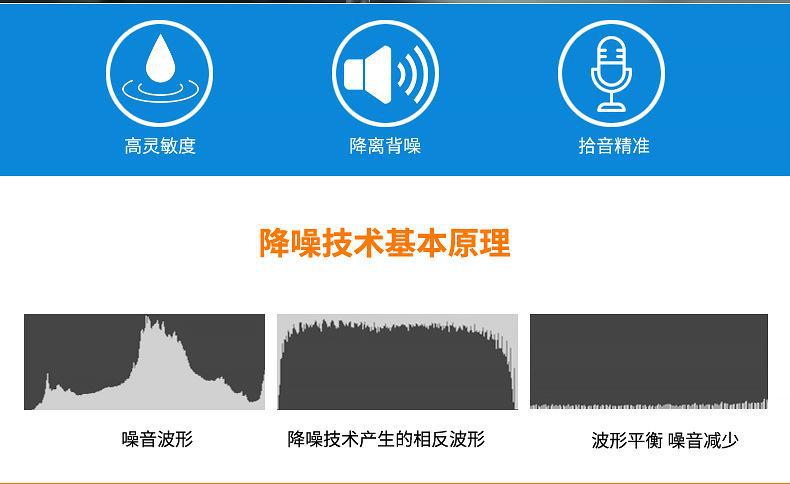 高灵敏度

降离背噪

拾音精准

降噪技术基本原理

噪音波形

降噪技术产生的相反波形

波形平衡 噪音减少